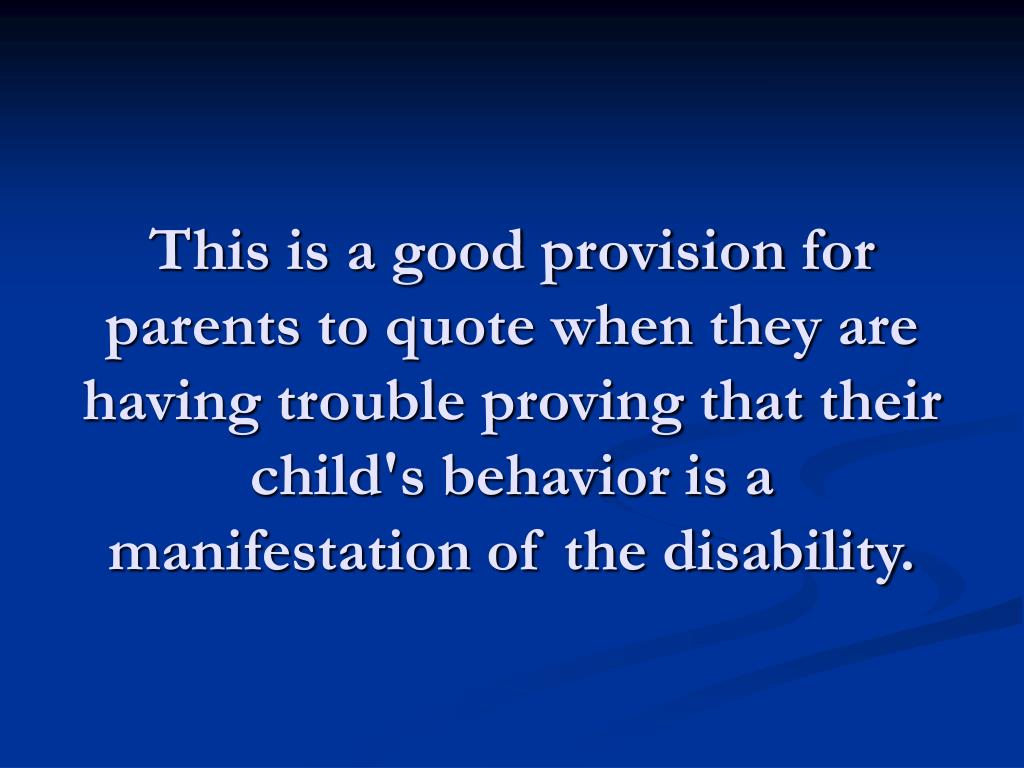 This is a good provision for parents to quote when they are having trouble proving that their child's behavior is a manifestation of the disability.